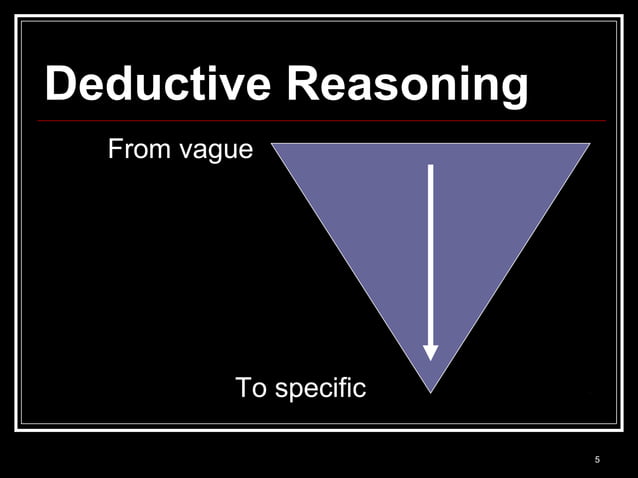 Deductive Reasoning

From vague

To specific

5